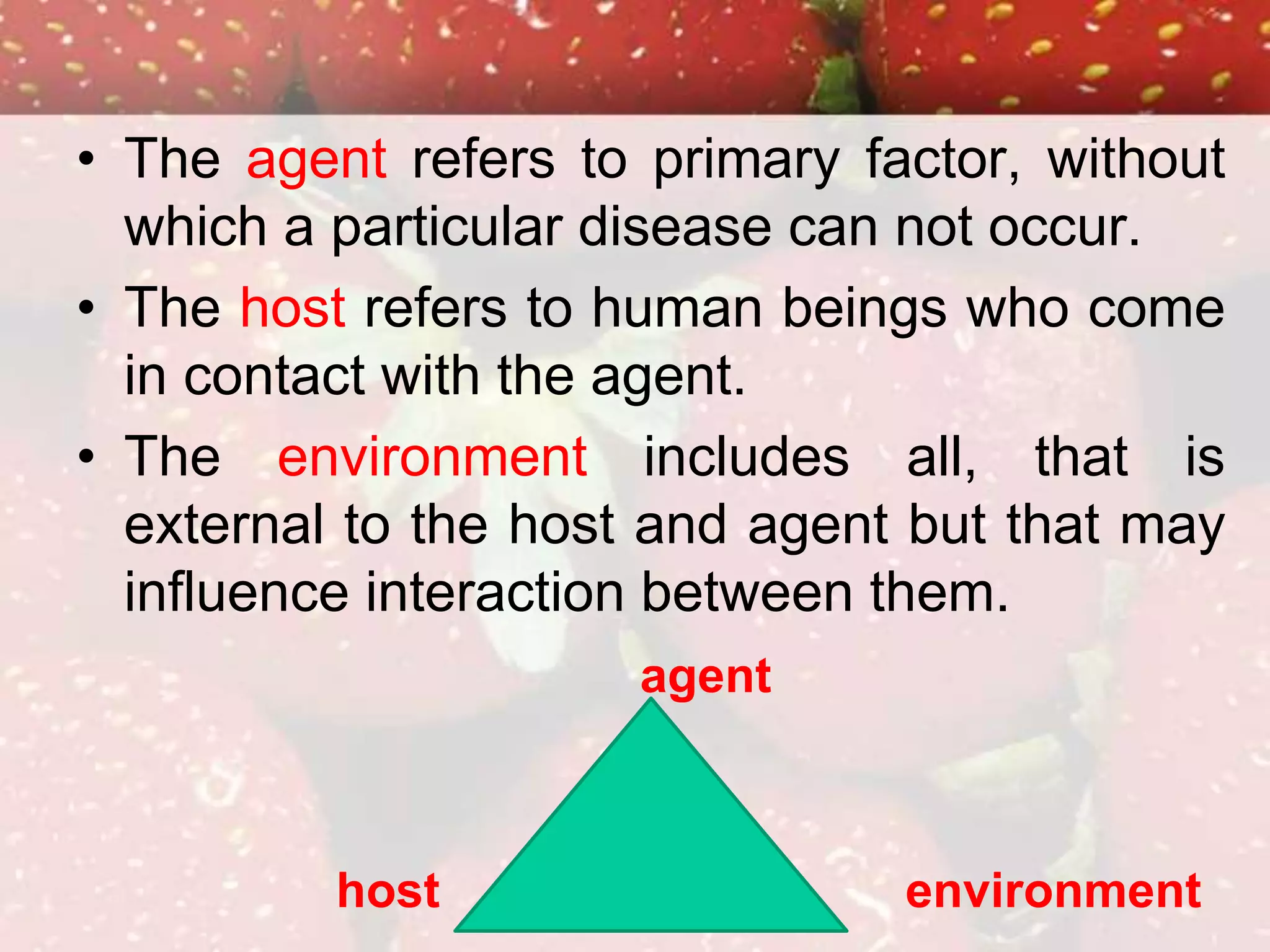 • The agent refers to primary factor, without which a particular disease can not occur.

• The host refers to human beings who come in contact with the agent.

• The environment includes all, that is external to the host and agent but that may influence interaction between them.

agent

host

environment